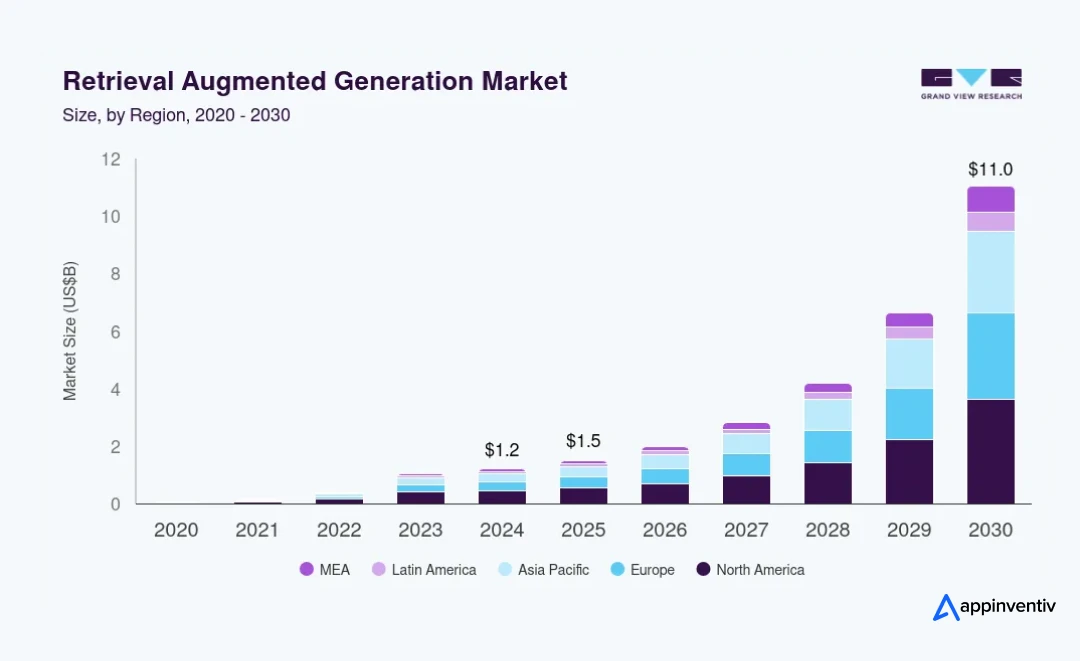 Retrieval Augmented Generation Market
Size, by Region, 2020 - 2030

GRAND VIEW RESEARCH

Market Size (US$B)

12
10
8
6
4
2
0

$1.2
$1.5
$11.0

2020 2021 2022 2023 2024 2025 2026 2027 2028 2029 2030

MEA Latin America Asia Pacific Europe North America

appinventiv